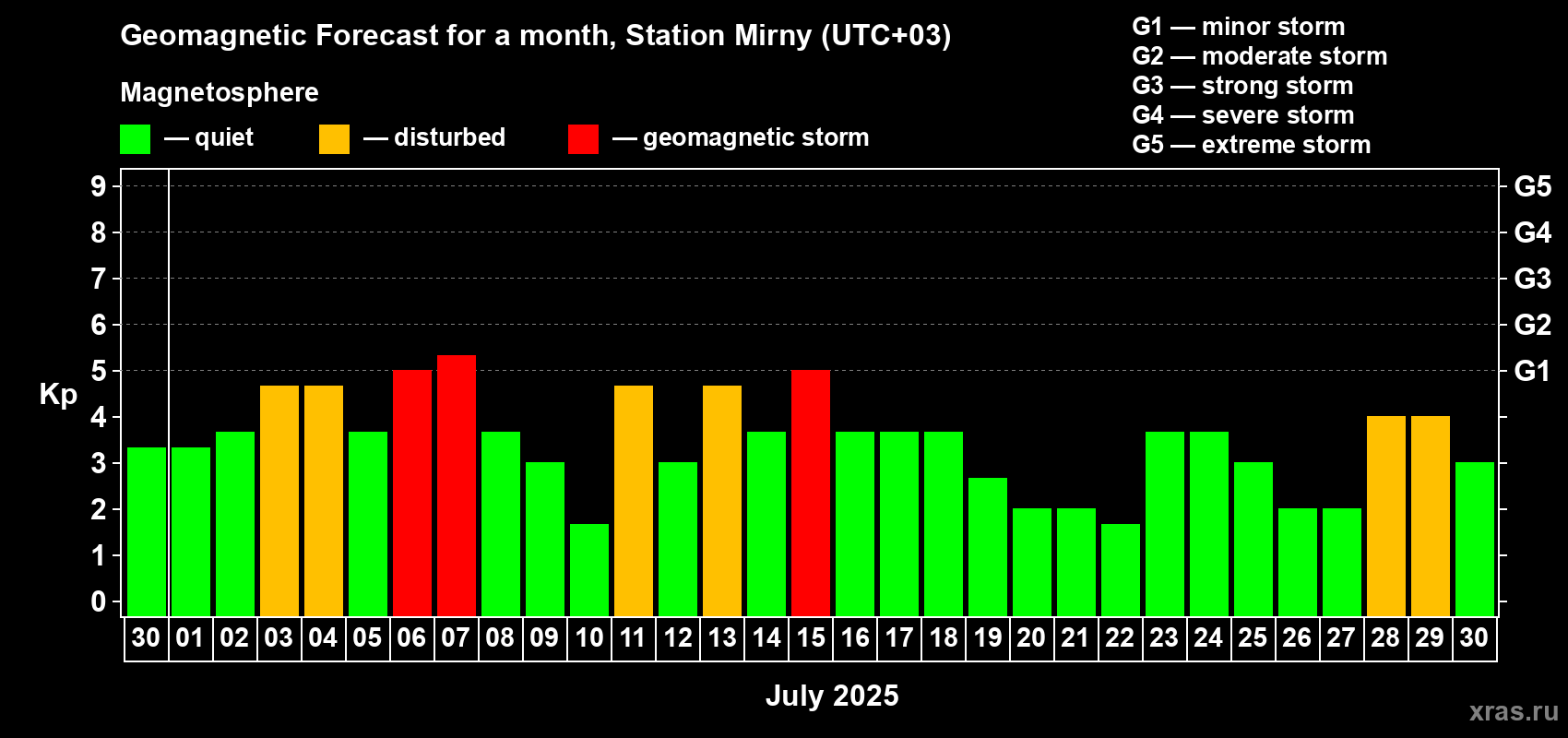 Geomagnetic Forecast for a month, Station Mirny (UTC+03)

Magnetosphere

— quiet — disturbed — geomagnetic storm

G1 — minor storm
G2 — moderate storm
G3 — strong storm
G4 — severe storm
G5 — extreme storm

Kp

9
8
7
6
5
4
3
2
1
0

G5
G4
G3
G2
G1

30 01 02 03 04 05 06 07 08 09 10 11 12 13 14 15 16 17 18 19 20 21 22 23 24 25 26 27 28 29 30

July 2025

xras.ru